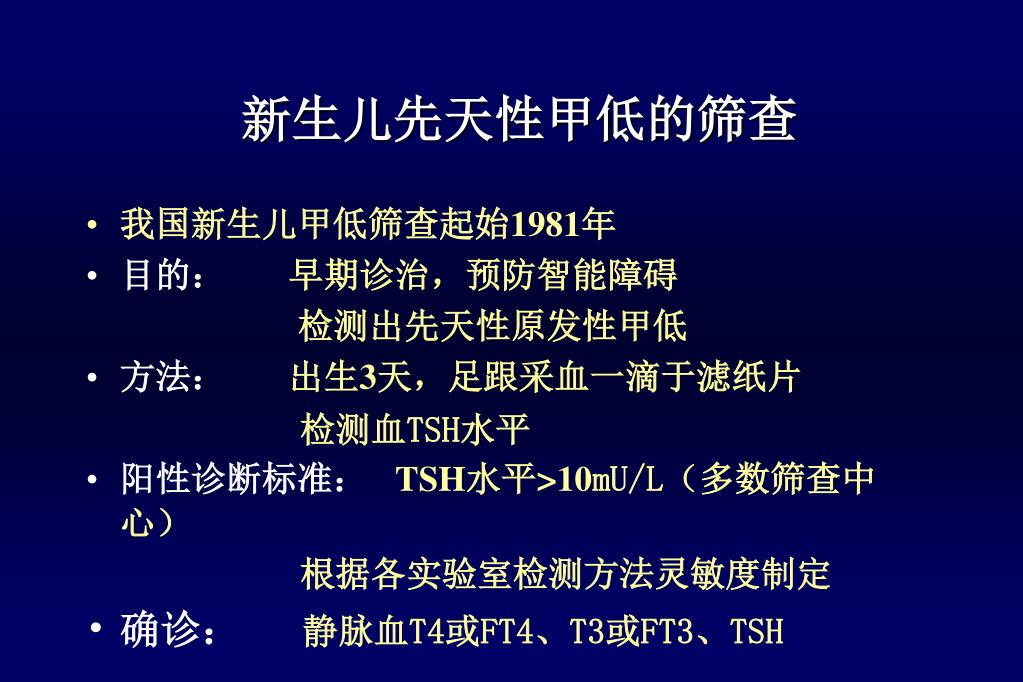 新生儿先天性甲低的筛查

• 我国新生儿甲低筛查起始1981年
• 目的：　　早期诊治，预防智能障碍
　　　　　　检测出先天性原发性甲低
• 方法：　　出生3天，足跟采血一滴于滤纸片
　　　　　　检测血TSH水平
• 阳性诊断标准：　TSH水平>10mU/L（多数筛查中心）
　　　　　　根据各实验室检测方法灵敏度制定
• 确诊：　　静脉血T4或FT4、T3或FT3、TSH